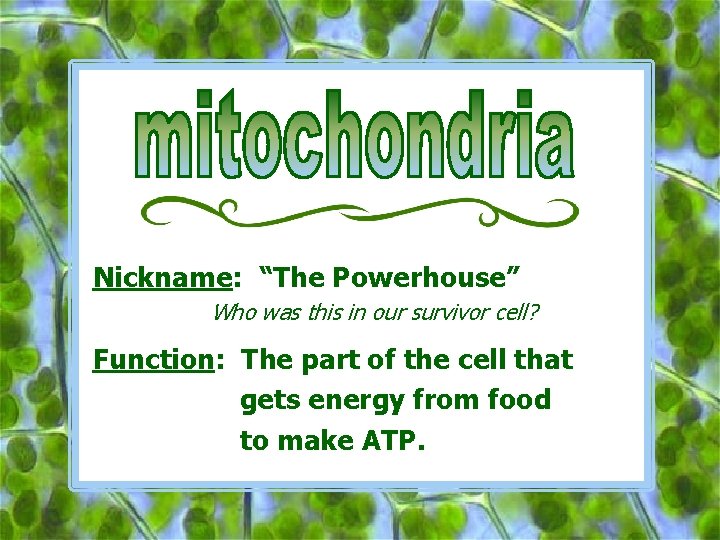 mitochondria

Nickname: “The Powerhouse”

Who was this in our survivor cell?

Function: The part of the cell that gets energy from food to make ATP.